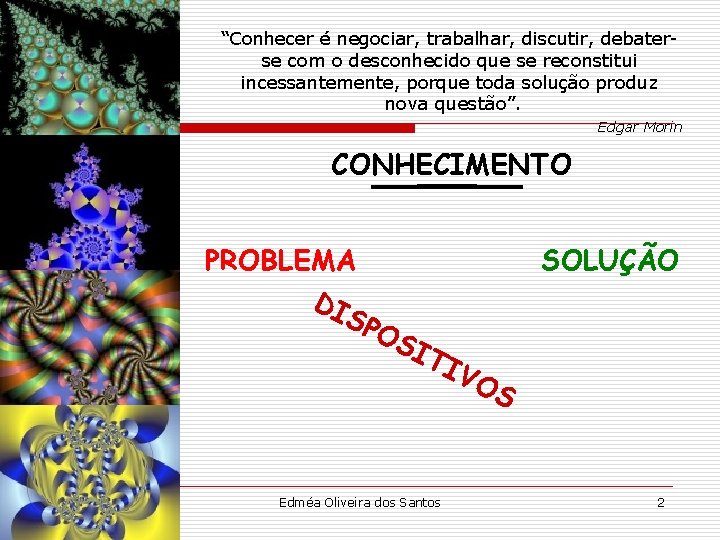 “Conhecer é negociar, trabalhar, discutir, debater-se com o desconhecido que se reconstitui incessantemente, porque toda solução produz nova questão”.

Edgar Morin

CONHECIMENTO

PROBLEMA

SOLUÇÃO

DISPOSITIVOS

Edméa Oliveira dos Santos

2